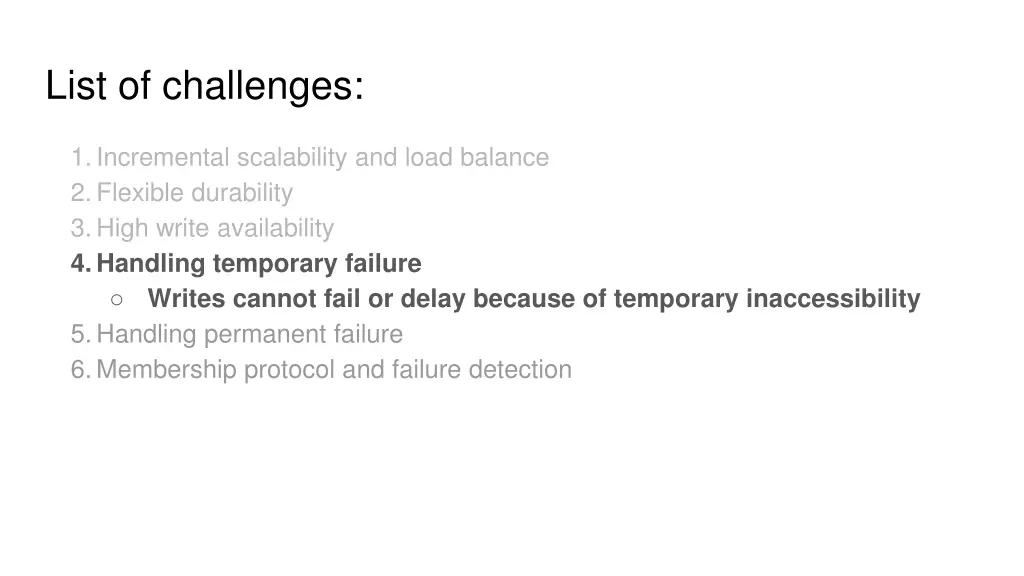 List of challenges:

1. Incremental scalability and load balance
2. Flexible durability
3. High write availability
4. Handling temporary failure
○ Writes cannot fail or delay because of temporary inaccessibility
5. Handling permanent failure
6. Membership protocol and failure detection